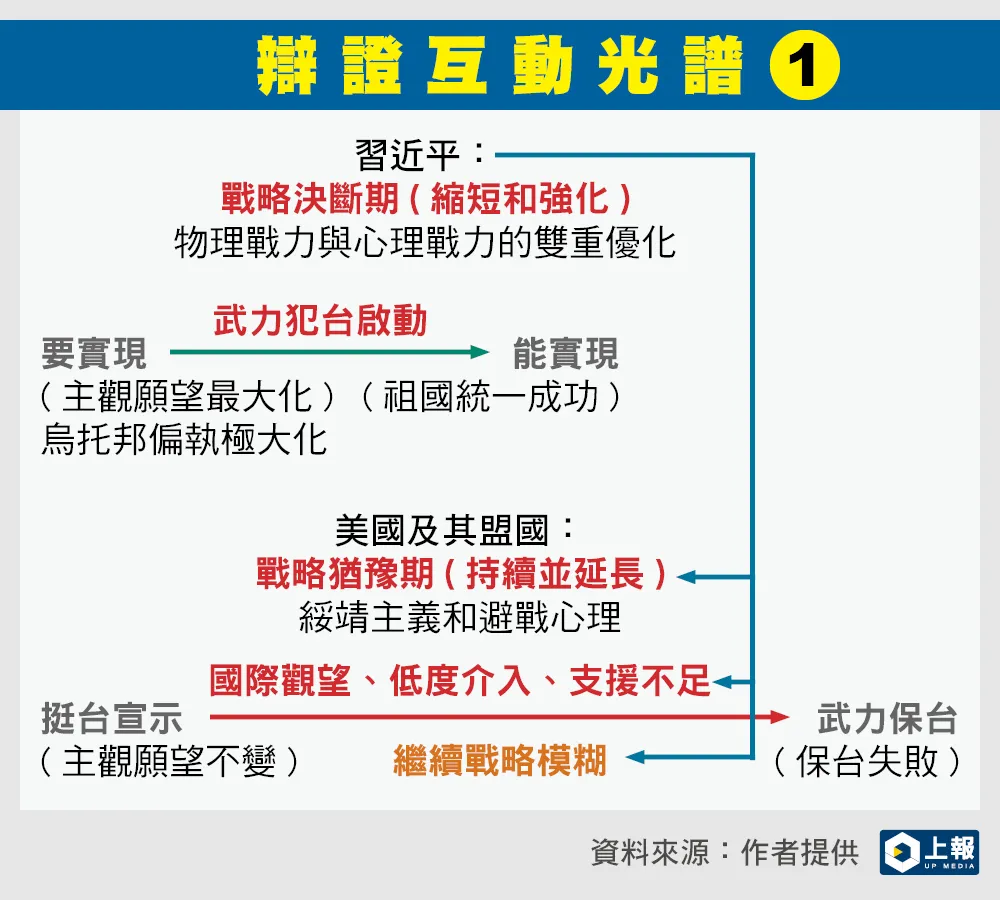 辯證互動光譜 1

習近平：
戰略決斷期（縮短和強化）
物理戰力與心理戰力的雙重優化

武力犯台啟動
要實現 能實現
（主觀願望最大化）（祖國統一成功）
烏托邦偏執極大化

美國及其盟國：
戰略猶豫期（持續並延長）
綏靖主義和避戰心理

國際觀望、低度介入、支援不足
挺台宣示 武力保台
（主觀願望不變） 繼續戰略模糊 （保台失敗）

資料來源：作者提供

上報 UP MEDIA